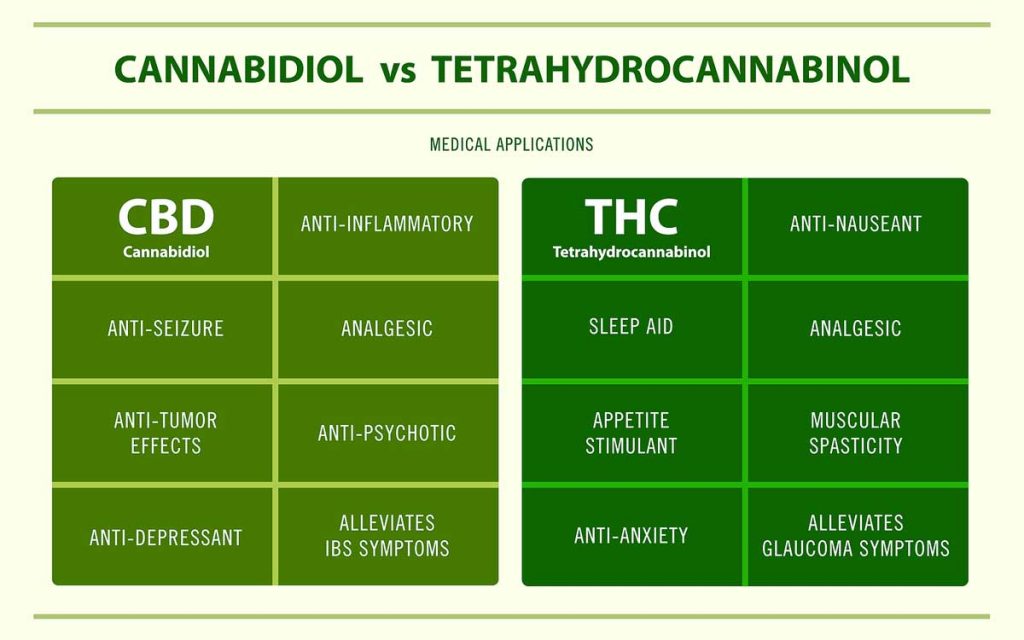 CANNABIDIOL vs TETRAHYDROCANNABINOL

MEDICAL APPLICATIONS

| CBD Cannabidiol | ANTI-INFLAMMATORY |
|---|---|
| ANTI-SEIZURE | ANALGESIC |
| ANTI-TUMOR EFFECTS | ANTI-PSYCHOTIC |
| ANTI-DEPRESSANT | ALLEVIATES IBS SYMPTOMS |

| THC Tetrahydrocannabinol | ANTI-NAUSEANT |
|---|---|
| SLEEP AID | ANALGESIC |
| APPETITE STIMULANT | MUSCULAR SPASTICITY |
| ANTI-ANXIETY | ALLEVIATES GLAUCOMA SYMPTOMS |